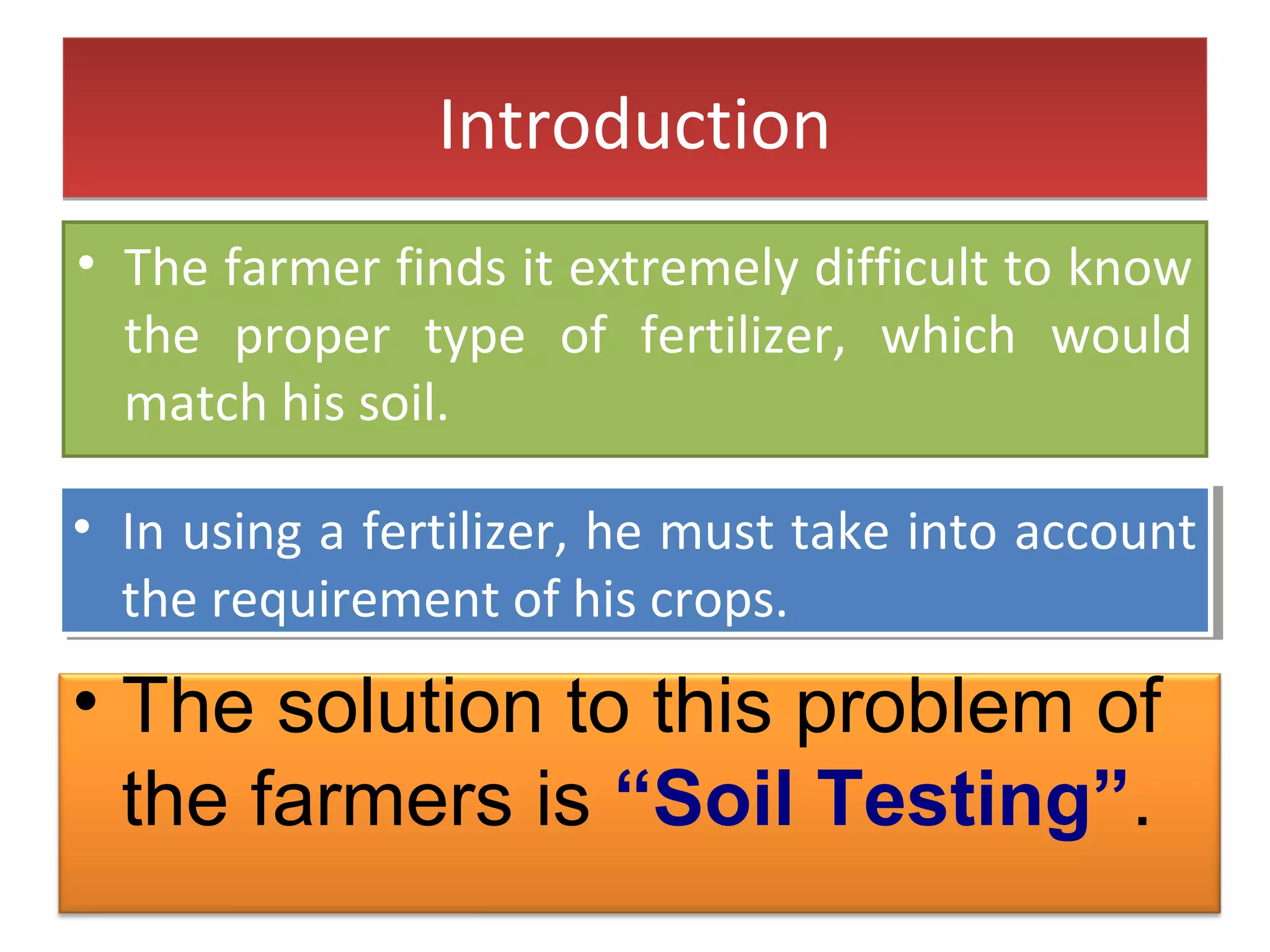 Introduction

• The farmer finds it extremely difficult to know the proper type of fertilizer, which would match his soil.

• In using a fertilizer, he must take into account the requirement of his crops.

• The solution to this problem of the farmers is “Soil Testing”.